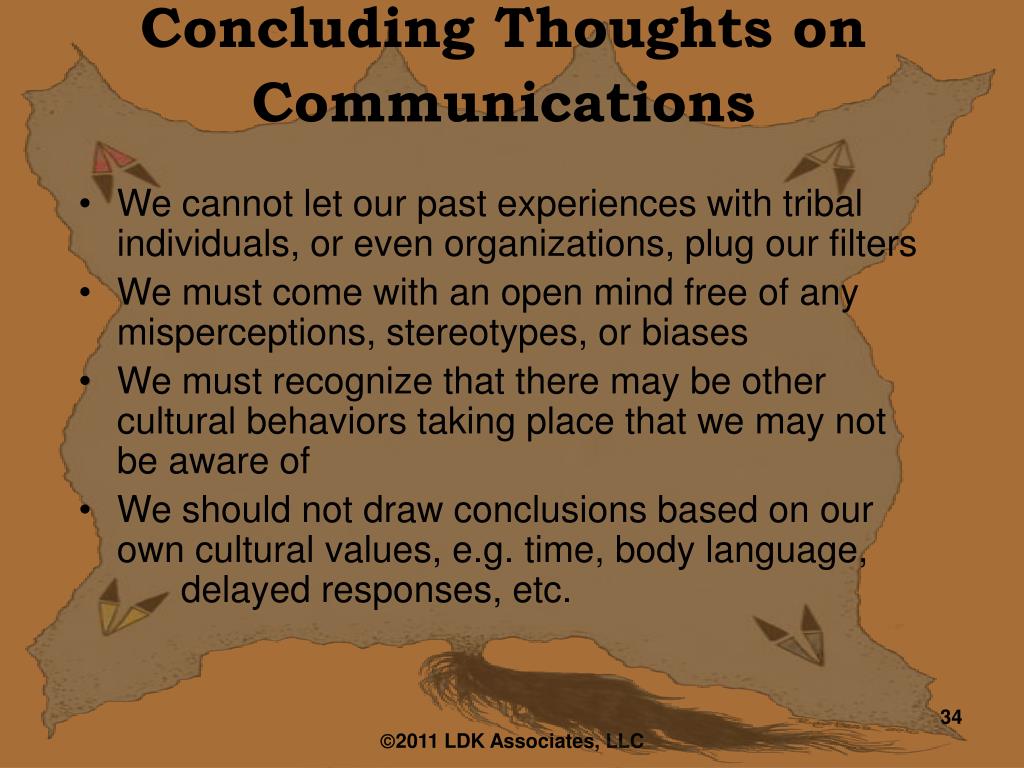 Concluding Thoughts on Communications

• We cannot let our past experiences with tribal individuals, or even organizations, plug our filters
• We must come with an open mind free of any misperceptions, stereotypes, or biases
• We must recognize that there may be other cultural behaviors taking place that we may not be aware of
• We should not draw conclusions based on our own cultural values, e.g. time, body language, delayed responses, etc.

34

©2011 LDK Associates, LLC